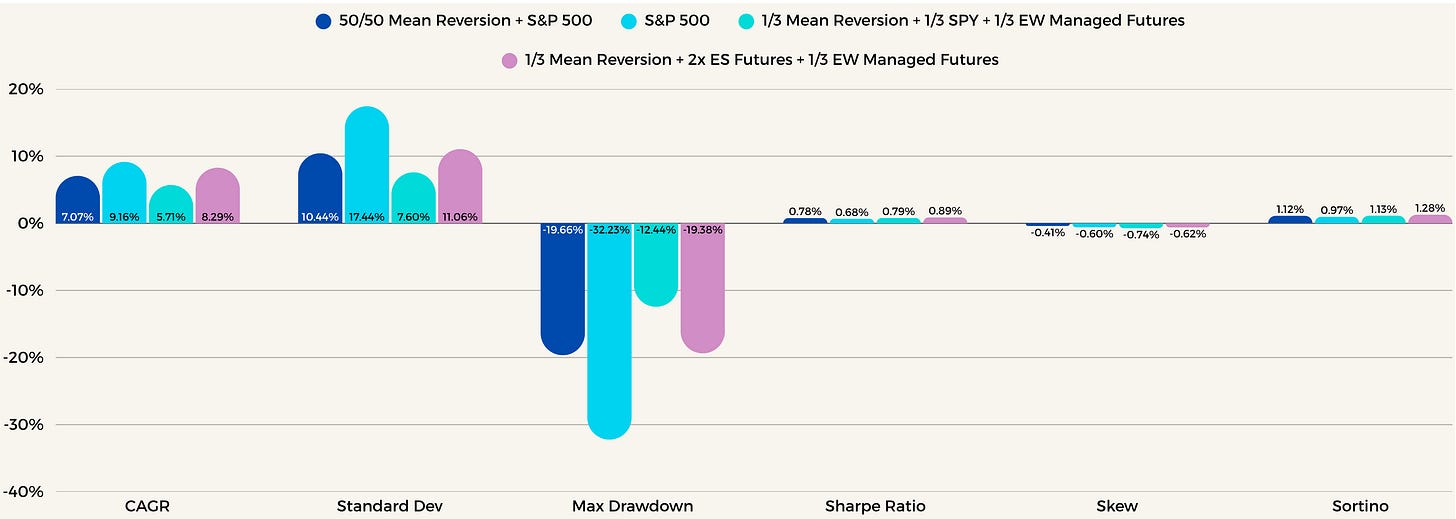 50/50 Mean Reversion + S&P 500
S&P 500
1/3 Mean Reversion + 1/3 SPY + 1/3 EW Managed Futures
1/3 Mean Reversion + 2x ES Futures + 1/3 EW Managed Futures

20%
10%
0%
-10%
-20%
-30%
-40%

7.07%
9.16%
5.71%
8.29%
10.44%
17.44%
7.60%
11.06%
-19.66%
-32.23%
-12.44%
-19.38%
0.78%
0.68%
0.79%
0.89%
-0.41%
-0.60%
-0.74%
-0.62%
1.12%
0.97%
1.13%
1.28%

CAGR
Standard Dev
Max Drawdown
Sharpe Ratio
Skew
Sortino